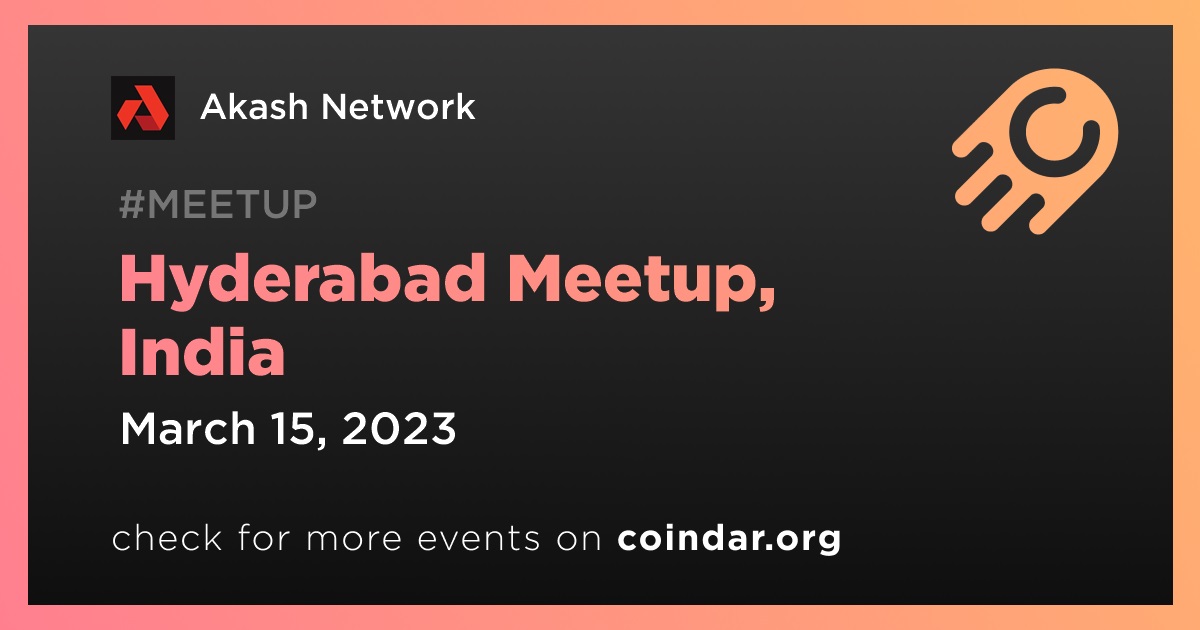 Akash Network

#MEETUP

Hyderabad Meetup, India

March 15, 2023

check for more events on coindar.org